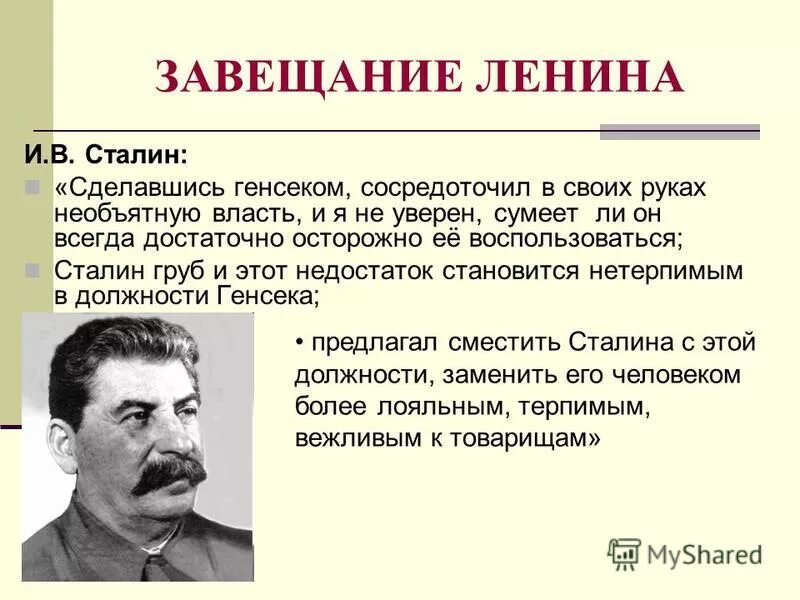 ЗАВЕЩАНИЕ ЛЕНИНА

И.В. Сталин:

«Сделавшись генсеком, сосредоточил в своих руках необъятную власть, и я не уверен, сумеет ли он всегда достаточно осторожно её воспользоваться;

Сталин груб и этот недостаток становится нетерпимым в должности Генсека;

• предлагал сместить Сталина с этой должности, заменить его человеком более лояльным, терпимым, вежливым к товарищам»

MyShared